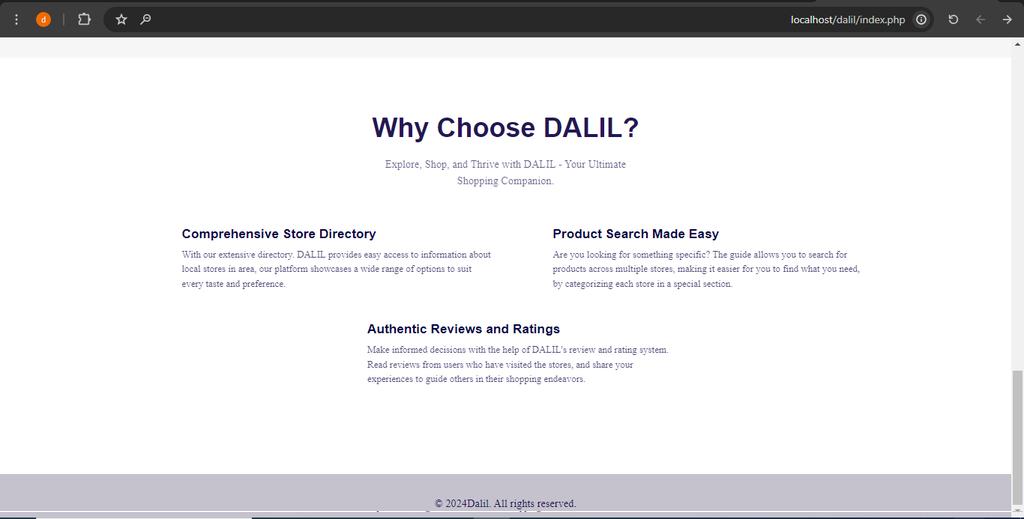 d

localhost/dalil/index.php

Why Choose DALIL?

Explore, Shop, and Thrive with DALIL - Your Ultimate Shopping Companion.

Comprehensive Store Directory

With our extensive directory. DALIL provides easy access to information about local stores in area, our platform showcases a wide range of options to suit every taste and preference.

Product Search Made Easy

Are you looking for something specific? The guide allows you to search for products across multiple stores, making it easier for you to find what you need, by categorizing each store in a special section.

Authentic Reviews and Ratings

Make informed decisions with the help of DALIL's review and rating system. Read reviews from users who have visited the stores, and share your experiences to guide others in their shopping endeavors.

© 2024Dalil. All rights reserved.